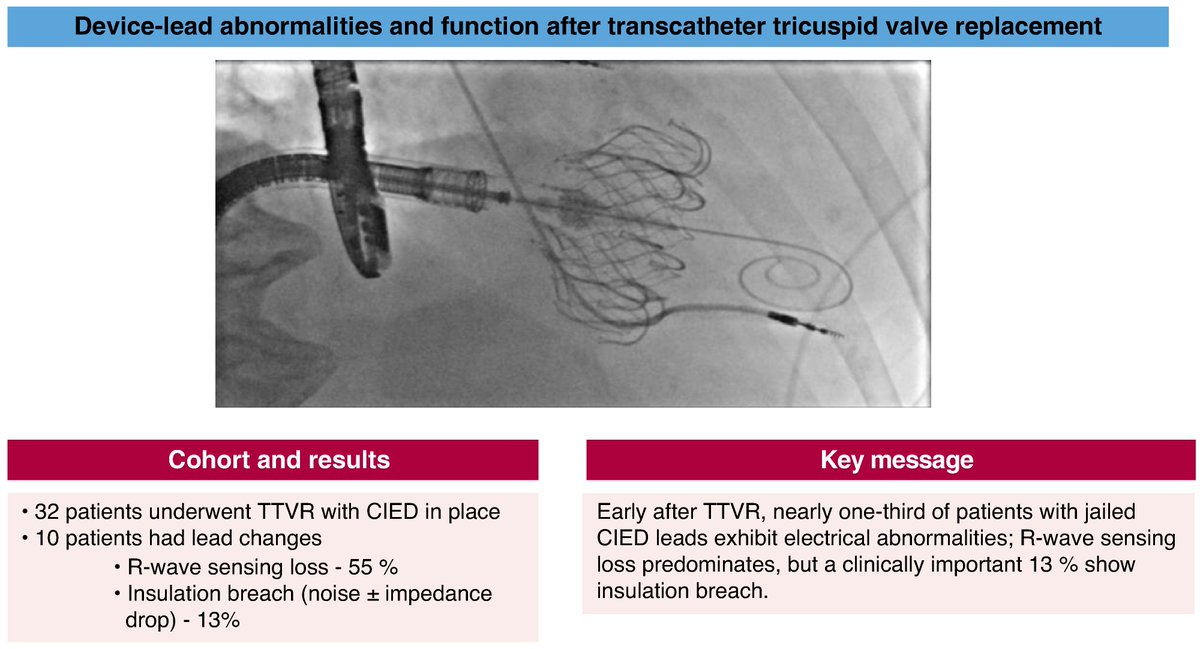 Device-lead abnormalities and function after transcatheter tricuspid valve replacement

Cohort and results

• 32 patients underwent TTVR with CIED in place
• 10 patients had lead changes
• R-wave sensing loss - 55 %
• Insulation breach (noise ± impedance drop) - 13%

Key message

Early after TTVR, nearly one-third of patients with jailed CIED leads exhibit electrical abnormalities; R-wave sensing loss predominates, but a clinically important 13 % show insulation breach.